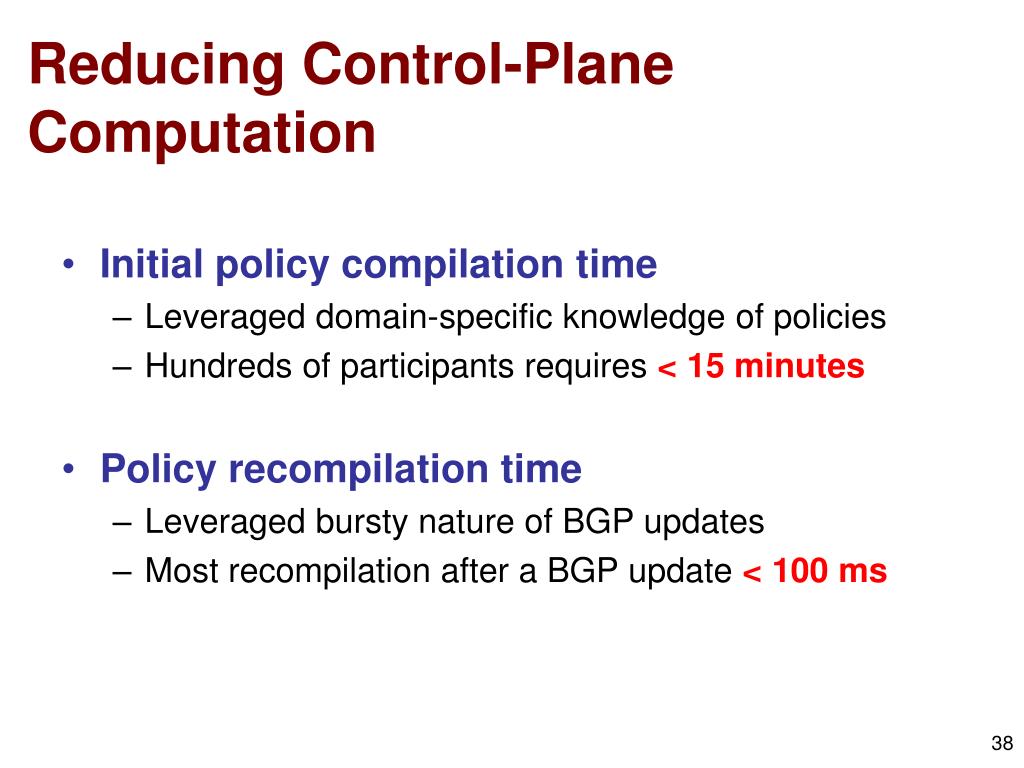 Reducing Control-Plane Computation

• Initial policy compilation time
– Leveraged domain-specific knowledge of policies
– Hundreds of participants requires < 15 minutes

• Policy recompilation time
– Leveraged bursty nature of BGP updates
– Most recompilation after a BGP update < 100 ms

38